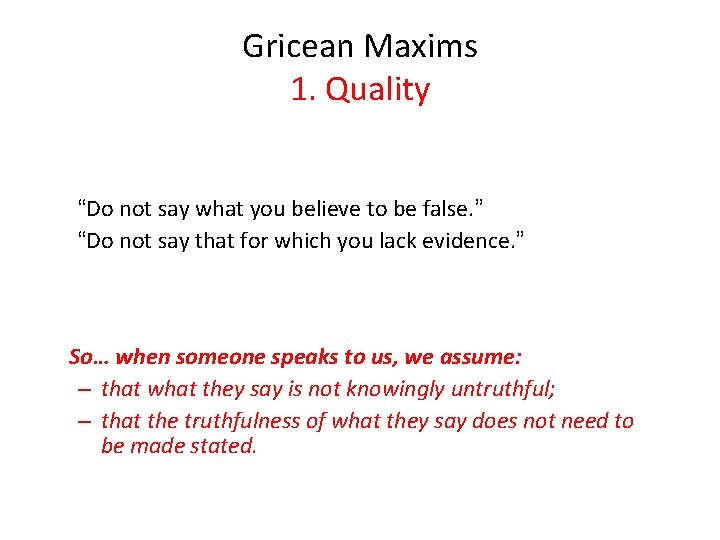 Gricean Maxims
1. Quality

“Do not say what you believe to be false.”
“Do not say that for which you lack evidence.”

So… when someone speaks to us, we assume:
– that what they say is not knowingly untruthful;
– that the truthfulness of what they say does not need to be made stated.